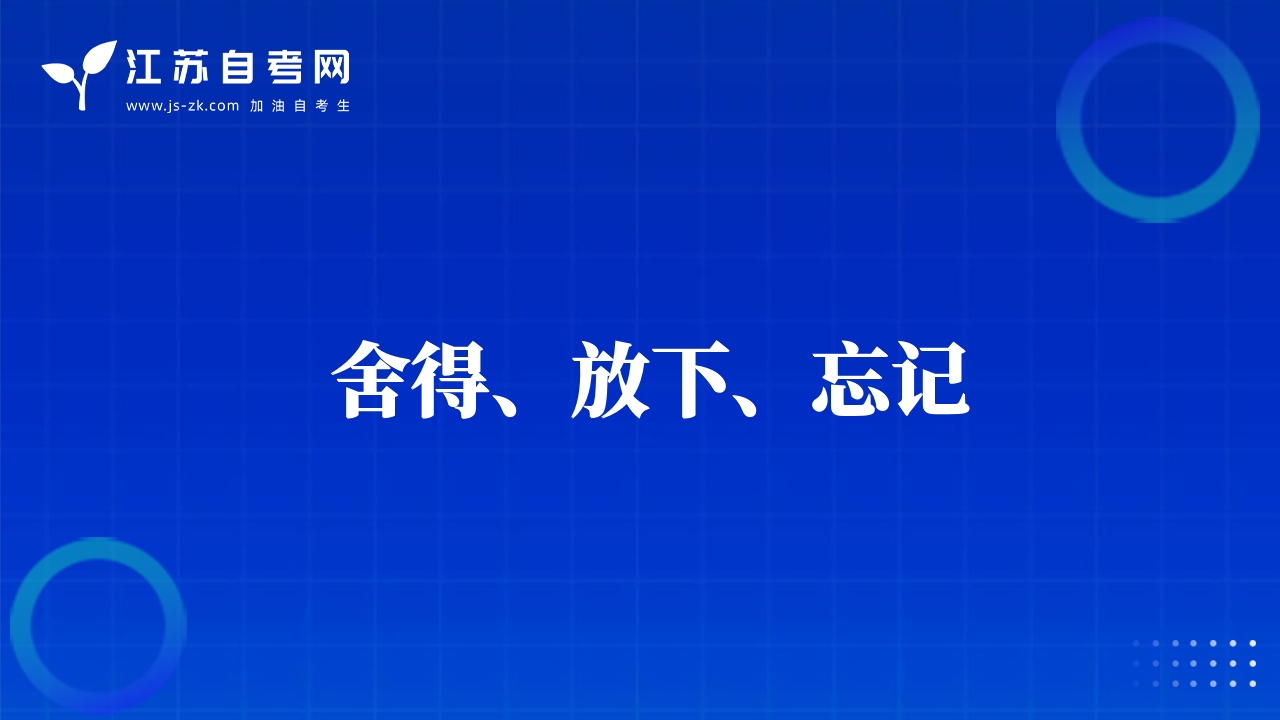 江苏自考网
www.js-zk.com 加油自考生

舍得、放下、忘记